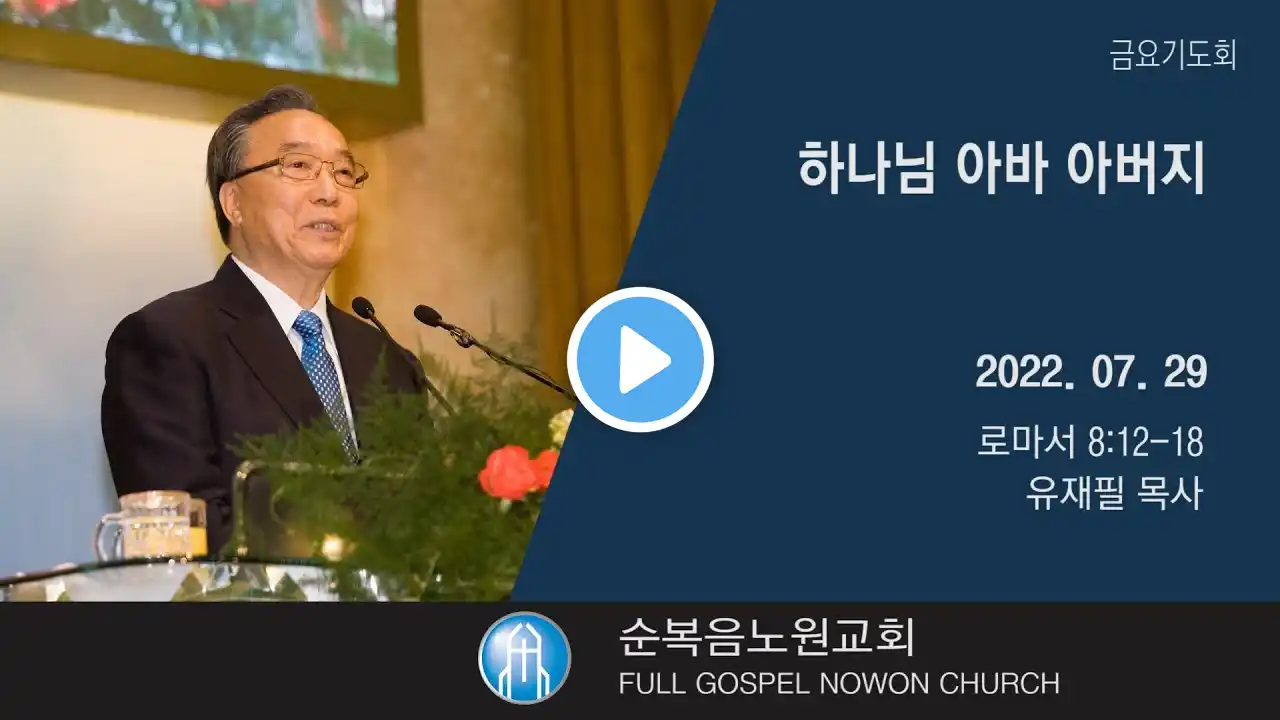 금요기도회

하나님 아바 아버지

2022. 07. 29

로마서 8:12-18
유재필 목사

순복음노원교회
FULL GOSPEL NOWON CHURCH